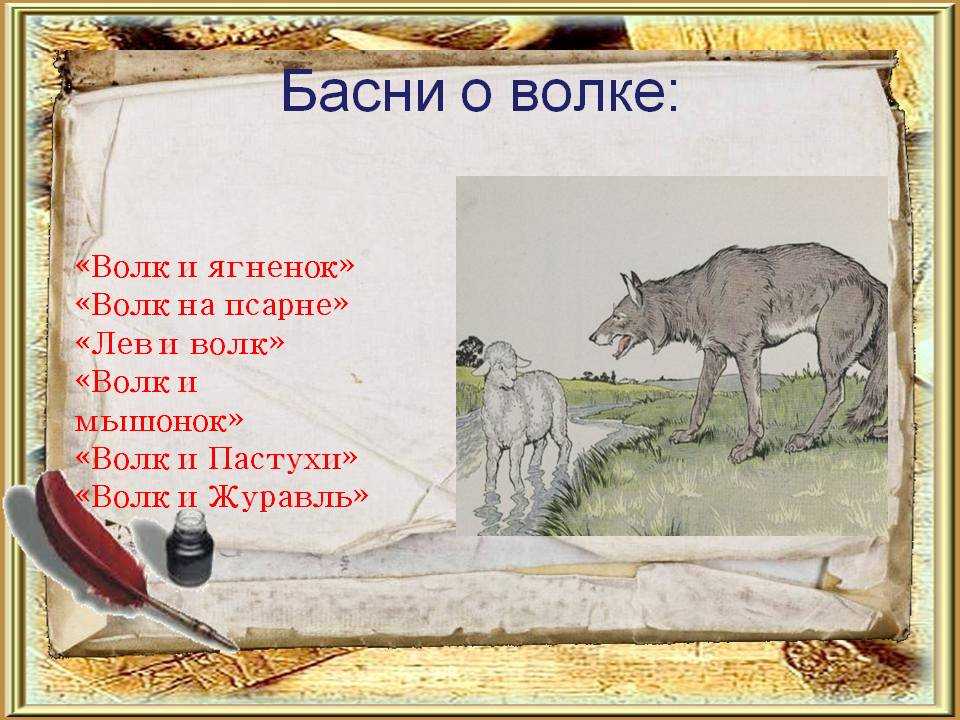 Басни о волке:

«Волк и ягненок»
«Волк на псарне»
«Лев и волк»
«Волк и мышонок»
«Волк и Пастухи»
«Волк и Журавль»